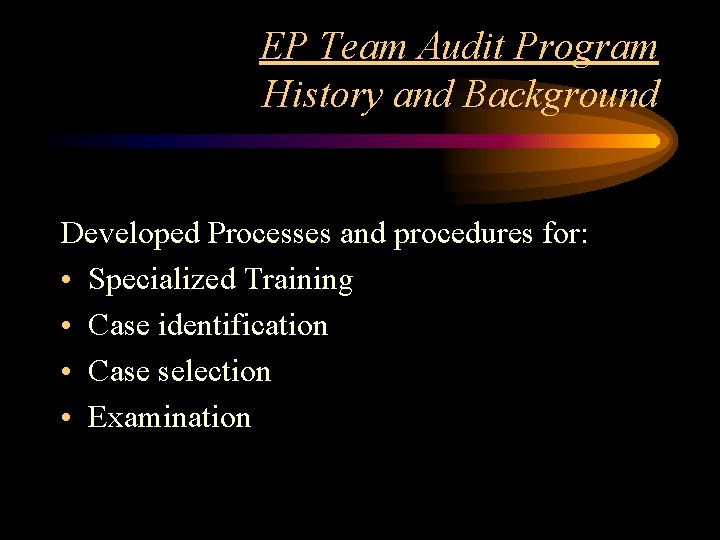 EP Team Audit Program
History and Background

Developed Processes and procedures for:
• Specialized Training
• Case identification
• Case selection
• Examination